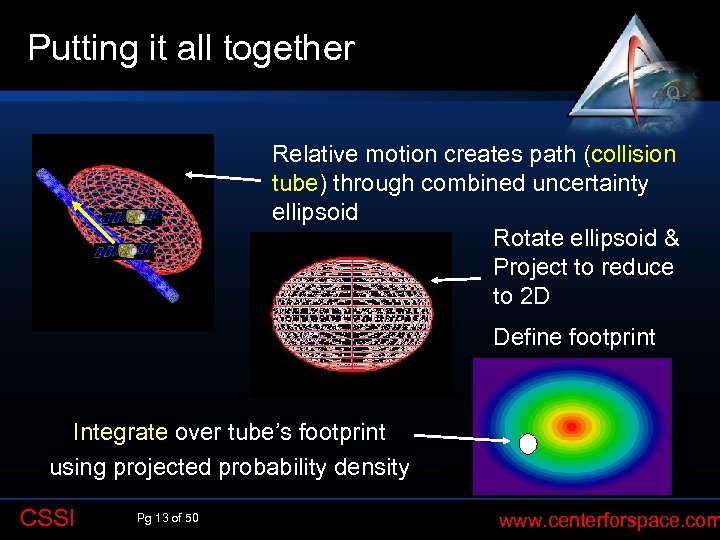 Putting it all together

Relative motion creates path (collision tube) through combined uncertainty ellipsoid

Rotate ellipsoid & Project to reduce to 2D

Define footprint

Integrate over tube's footprint using projected probability density

CSSI

Pg 13 of 50

www.centerforspace.com